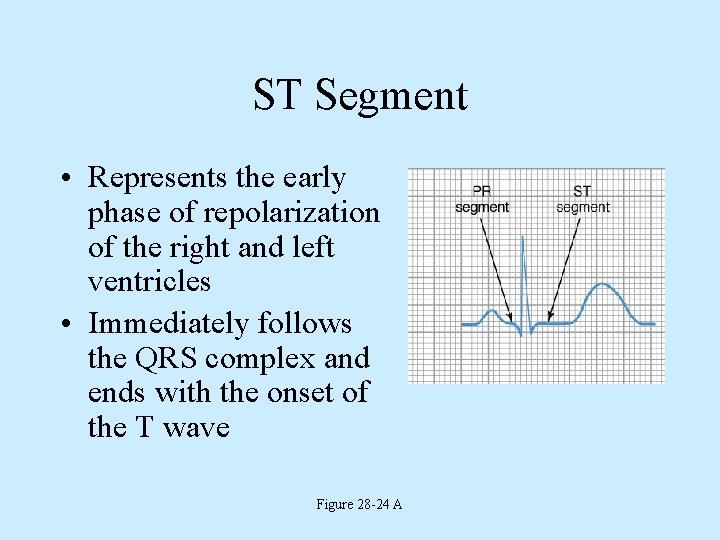 ST Segment

• Represents the early phase of repolarization of the right and left ventricles
• Immediately follows the QRS complex and ends with the onset of the T wave

PR segment

ST segment

Figure 28-24 A